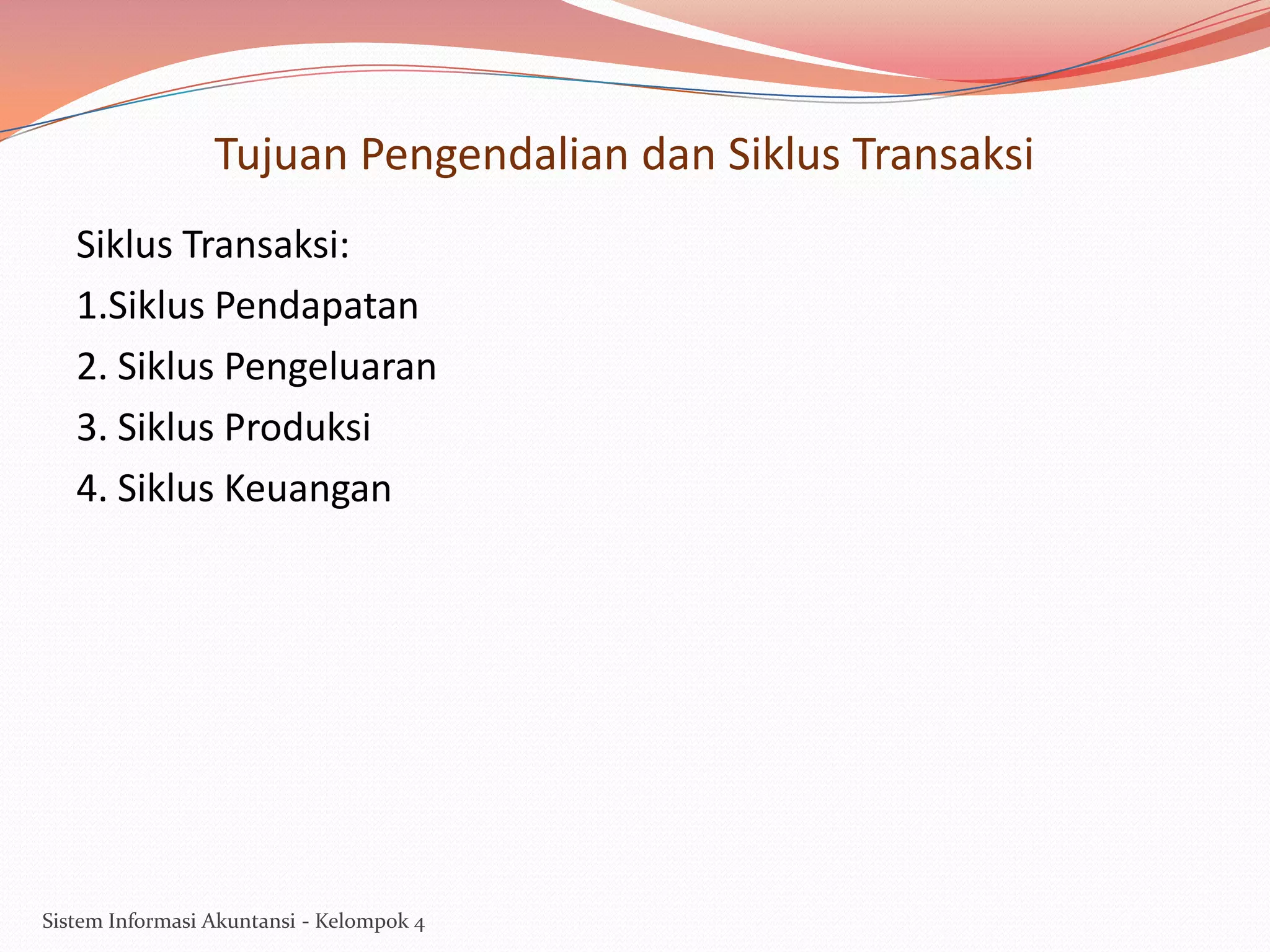 Tujuan Pengendalian dan Siklus Transaksi

Siklus Transaksi:

1.Siklus Pendapatan

2. Siklus Pengeluaran

3. Siklus Produksi

4. Siklus Keuangan

Sistem Informasi Akuntansi - Kelompok 4